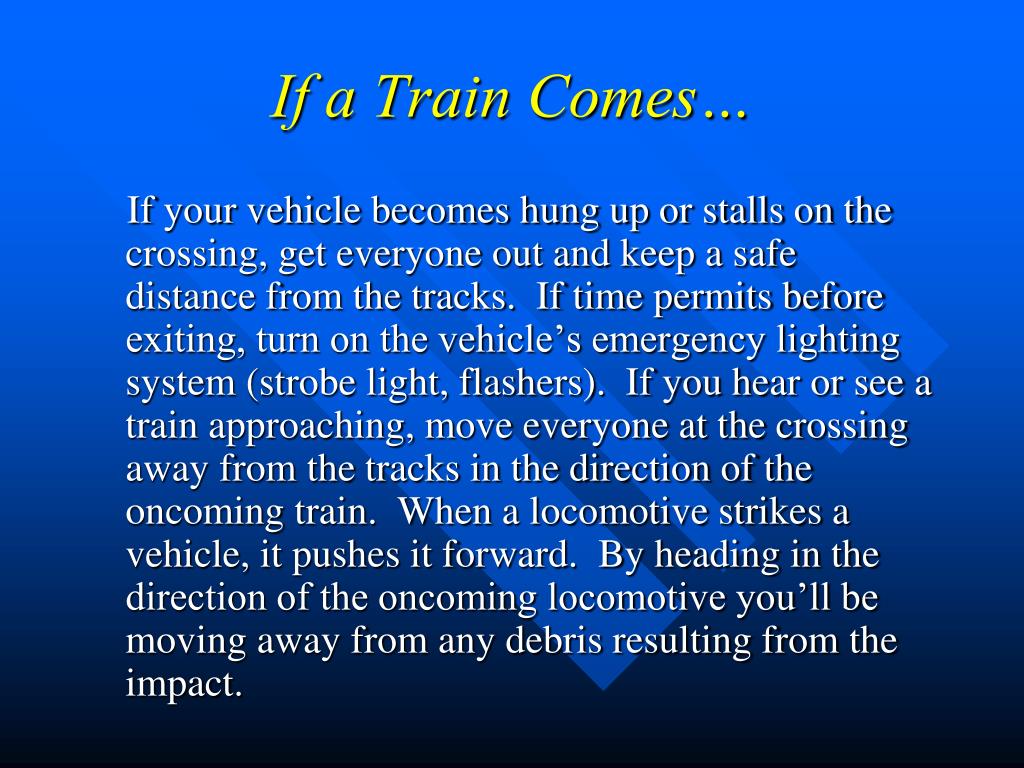 If a Train Comes…

If your vehicle becomes hung up or stalls on the crossing, get everyone out and keep a safe distance from the tracks. If time permits before exiting, turn on the vehicle’s emergency lighting system (strobe light, flashers). If you hear or see a train approaching, move everyone at the crossing away from the tracks in the direction of the oncoming train. When a locomotive strikes a vehicle, it pushes it forward. By heading in the direction of the oncoming locomotive you’ll be moving away from any debris resulting from the impact.